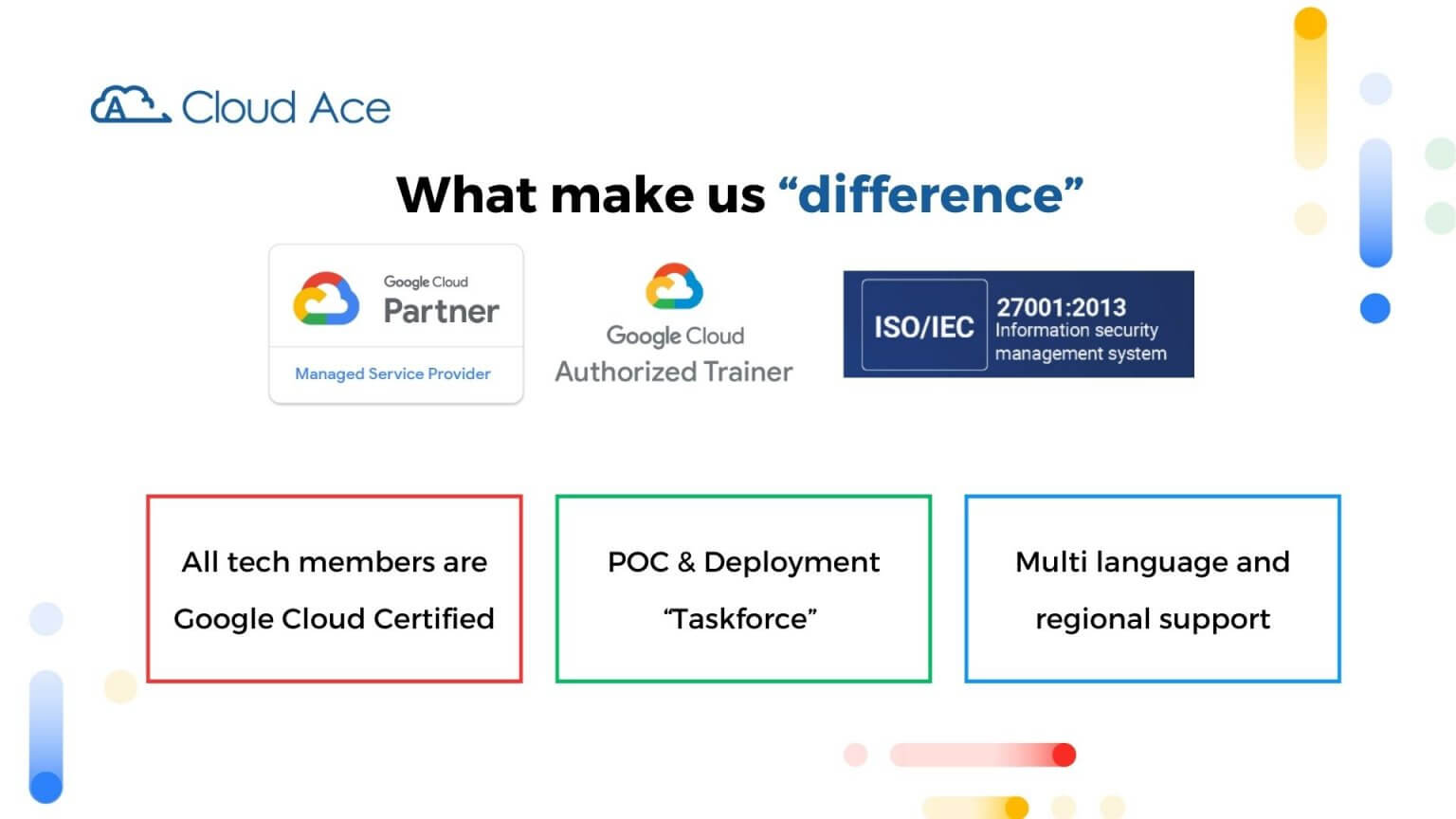 Cloud Ace

What make us “difference”

Google Cloud
Partner
Managed Service Provider

Google Cloud
Authorized Trainer

ISO/IEC 27001:2013
Information security management system

All tech members are Google Cloud Certified

POC & Deployment “Taskforce”

Multi language and regional support